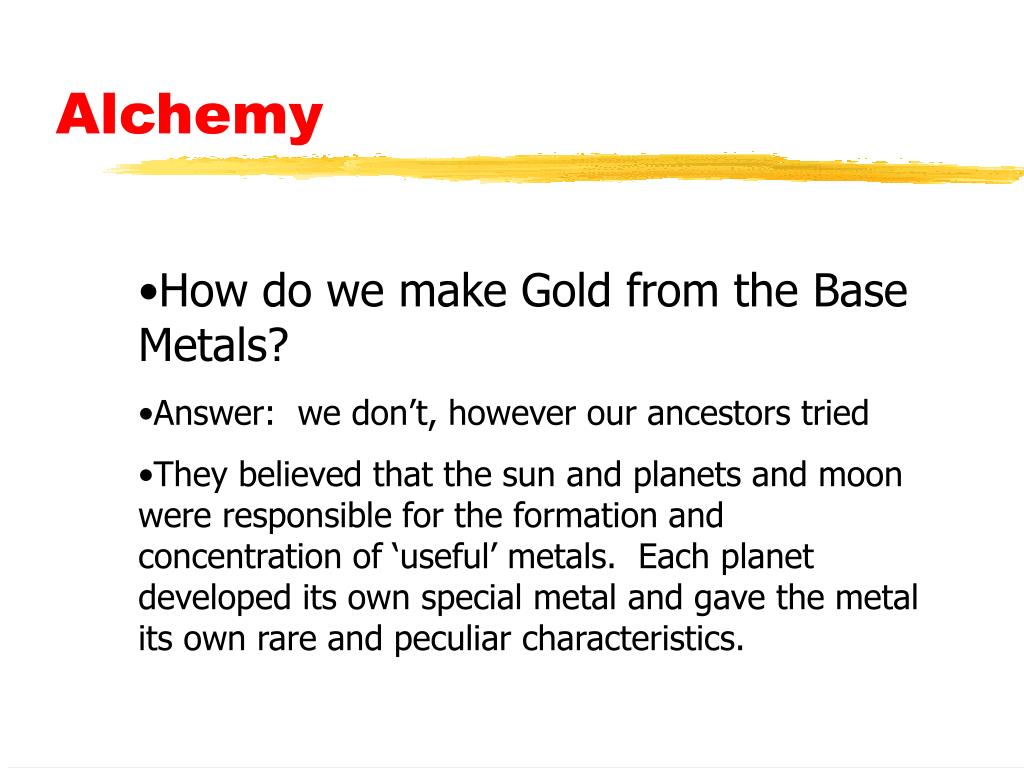 Alchemy

•How do we make Gold from the Base Metals?

•Answer:  we don’t, however our ancestors tried

•They believed that the sun and planets and moon were responsible for the formation and concentration of ‘useful’ metals.  Each planet developed its own special metal and gave the metal its own rare and peculiar characteristics.